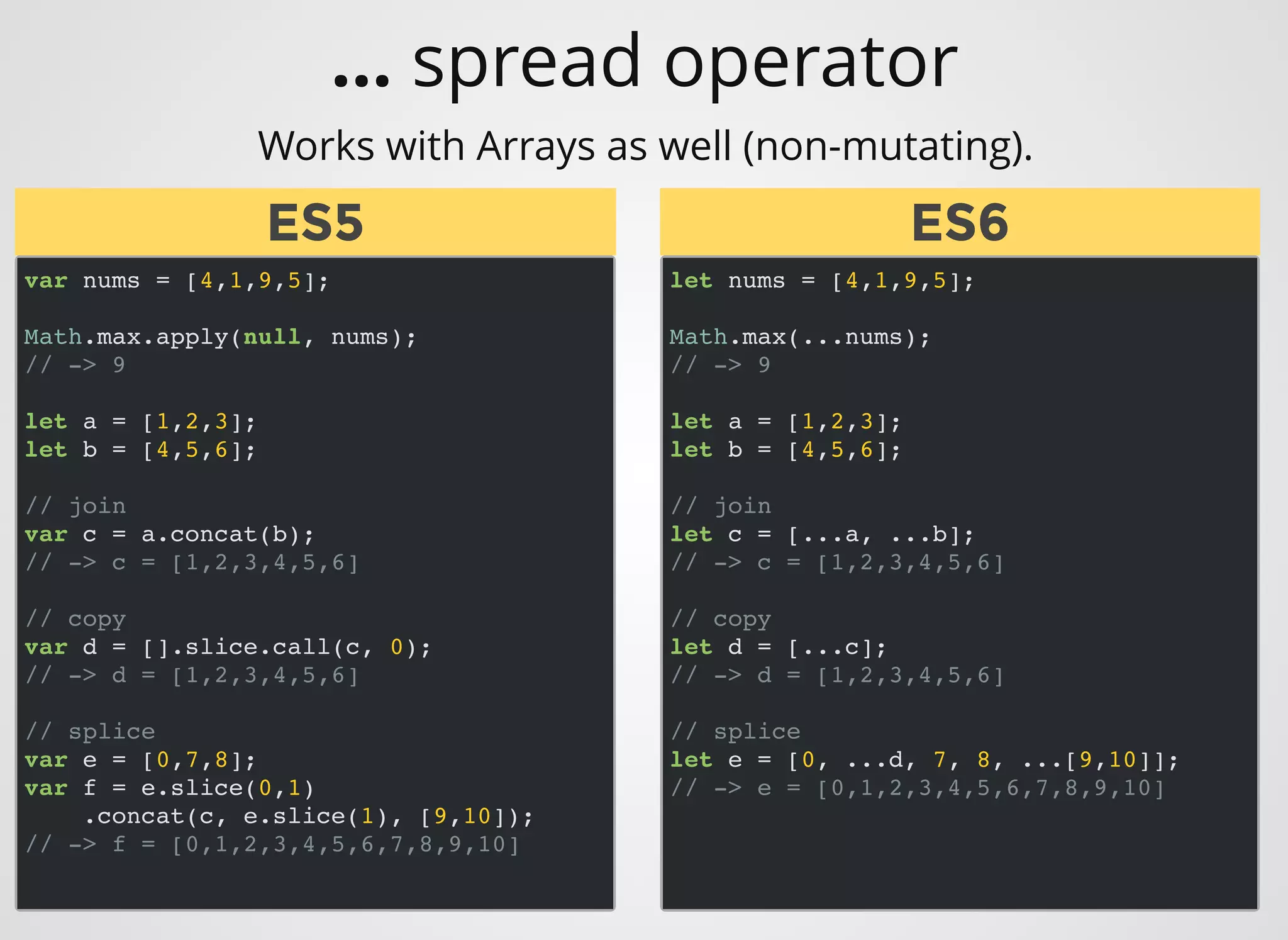 ... spread operator

Works with Arrays as well (non-mutating).

ES5

var nums = [4,1,9,5];

Math.max.apply(null, nums);
// -> 9

let a = [1,2,3];
let b = [4,5,6];

// join
var c = a.concat(b);
// -> c = [1,2,3,4,5,6]

// copy
var d = [].slice.call(c, 0);
// -> d = [1,2,3,4,5,6]

// splice
var e = [0,7,8];
var f = e.slice(0,1)
    .concat(c, e.slice(1), [9,10]);
// -> f = [0,1,2,3,4,5,6,7,8,9,10]

ES6

let nums = [4,1,9,5];

Math.max(...nums);
// -> 9

let a = [1,2,3];
let b = [4,5,6];

// join
let c = [...a, ...b];
// -> c = [1,2,3,4,5,6]

// copy
let d = [...c];
// -> d = [1,2,3,4,5,6]

// splice
let e = [0, ...d, 7, 8, ...[9,10]];
// -> e = [0,1,2,3,4,5,6,7,8,9,10]